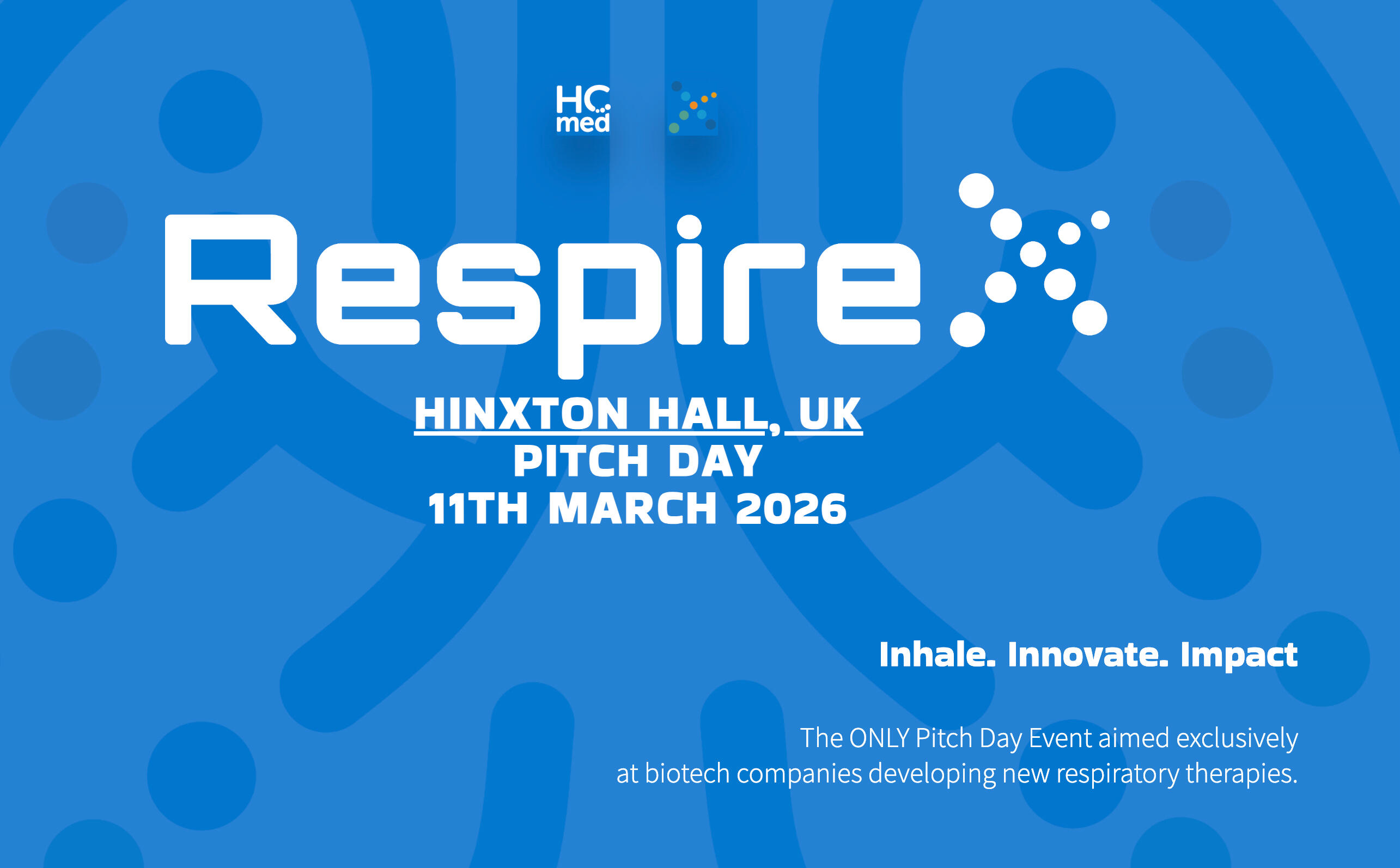 HC med

Respire

HINXTON HALL, UK
PITCH DAY
11TH MARCH 2026

Inhale. Innovate. Impact

The ONLY Pitch Day Event aimed exclusively at biotech companies developing new respiratory therapies.